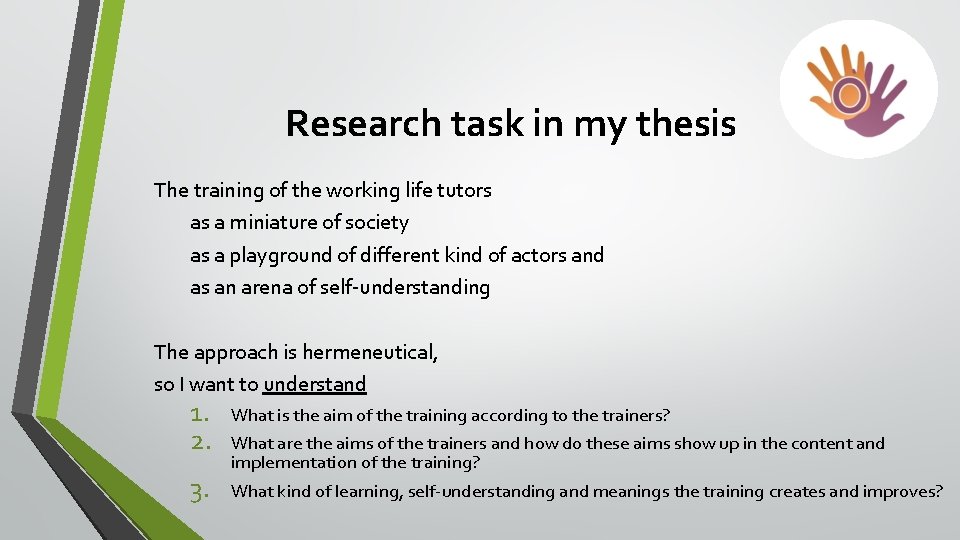 Research task in my thesis

The training of the working life tutors
as a miniature of society
as a playground of different kind of actors and
as an arena of self-understanding

The approach is hermeneutical,
so I want to understand

1. What is the aim of the training according to the trainers?
2. What are the aims of the trainers and how do these aims show up in the content and implementation of the training?
3. What kind of learning, self-understanding and meanings the training creates and improves?